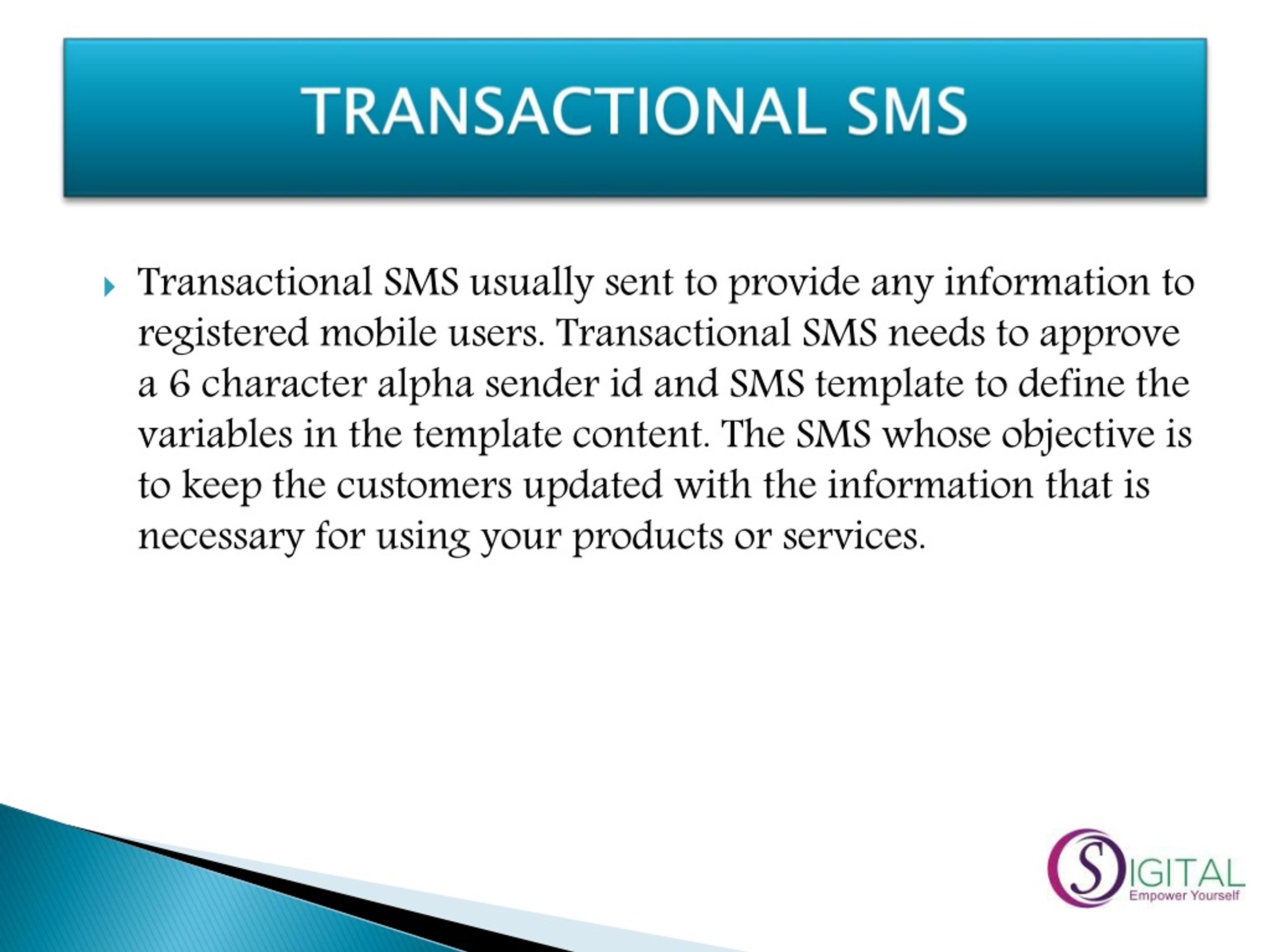 TRANSACTIONAL SMS

Transactional SMS usually sent to provide any information to registered mobile users. Transactional SMS needs to approve a 6 character alpha sender id and SMS template to define the variables in the template content. The SMS whose objective is to keep the customers updated with the information that is necessary for using your products or services.

SIGITAL
Empower Yourself